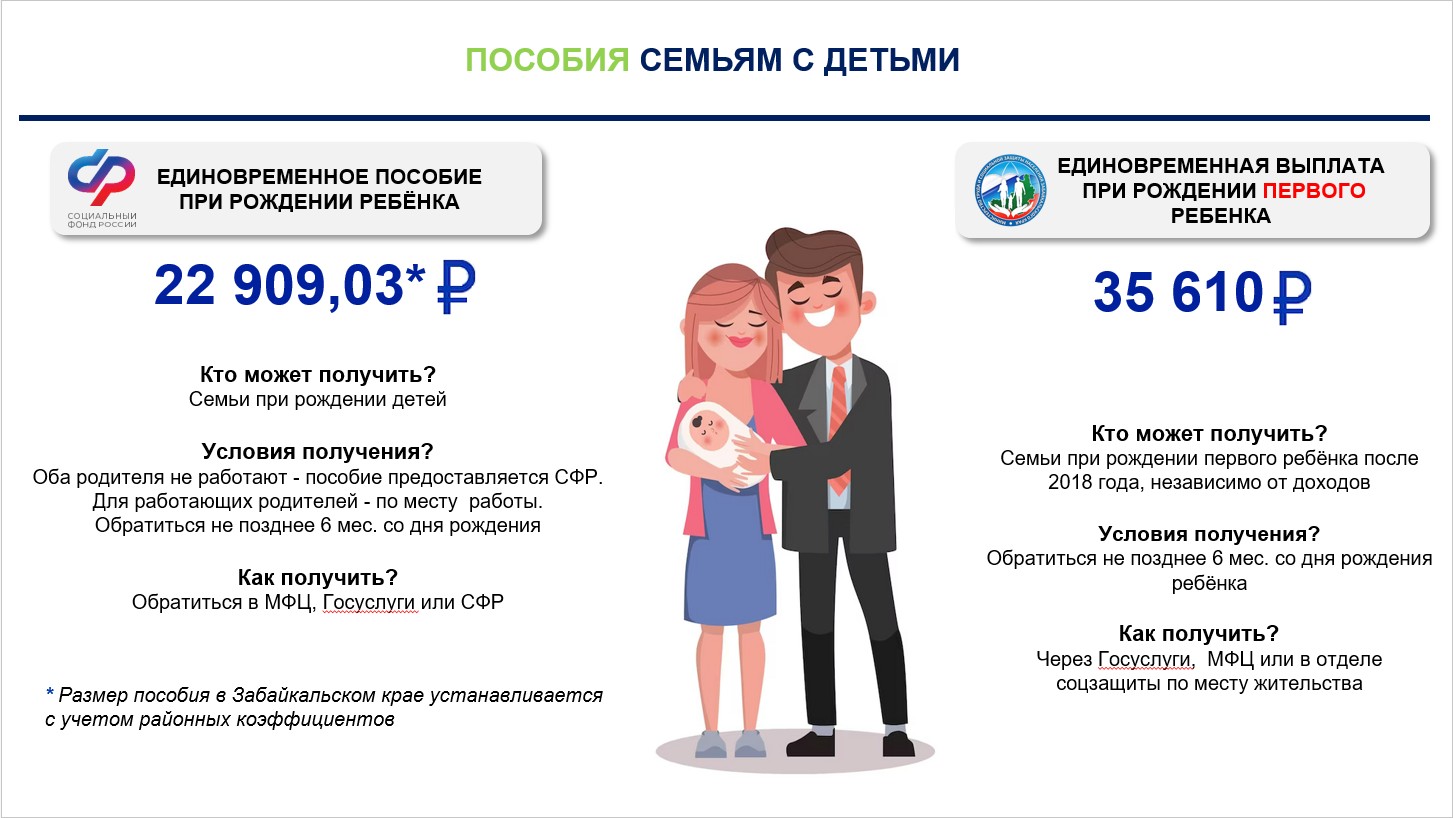 ПОСОБИЯ СЕМЬЯМ С ДЕТЬМИ

СОЦИАЛЬНЫЙ ФОНД РОССИИ

ЕДИНОВРЕМЕННОЕ ПОСОБИЕ ПРИ РОЖДЕНИИ РЕБЁНКА

22 909,03* ₽

Кто может получить?
Семьи при рождении детей

Условия получения?
Оба родителя не работают - пособие предоставляется СФР.
Для работающих родителей - по месту работы.
Обратиться не позднее 6 мес. со дня рождения

Как получить?
Обратиться в МФЦ, Госуслуги или СФР

* Размер пособия в Забайкальском крае устанавливается с учетом районных коэффициентов

ЕДИНОВРЕМЕННАЯ ВЫПЛАТА ПРИ РОЖДЕНИИ ПЕРВОГО РЕБЕНКА

35 610 ₽

Кто может получить?
Семьи при рождении первого ребёнка после 2018 года, независимо от доходов

Условия получения?
Обратиться не позднее 6 мес. со дня рождения ребёнка

Как получить?
Через Госуслуги, МФЦ или в отделе соцзащиты по месту жительства